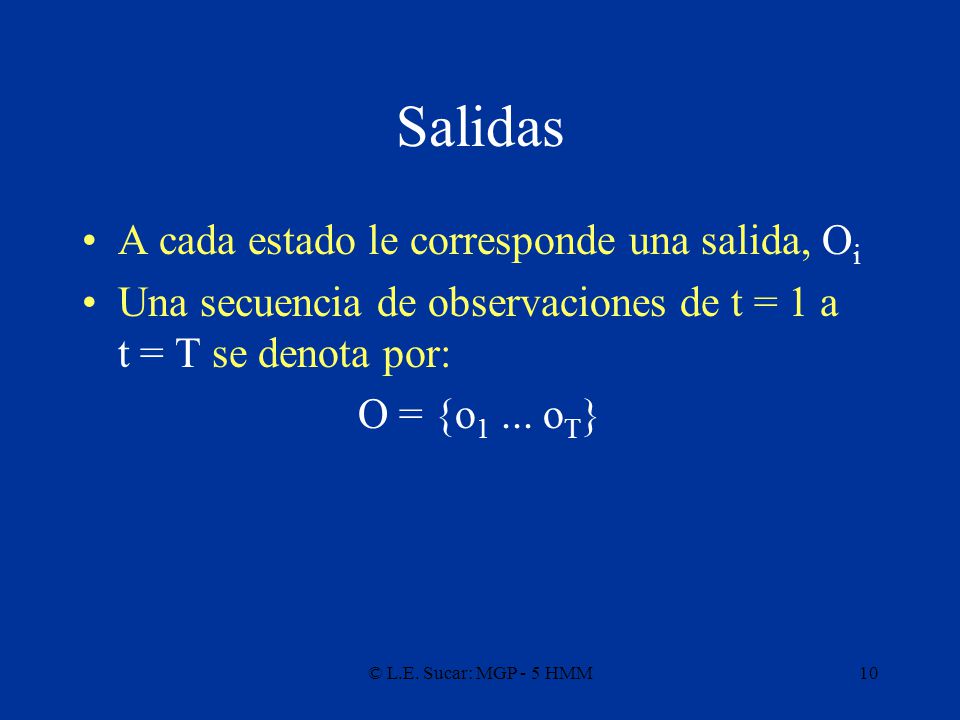 Salidas

• A cada estado le corresponde una salida, $O_i$

• Una secuencia de observaciones de $t = 1$ a $t = T$ se denota por:

$O = \{o_1 ... o_T\}$

© L.E. Sucar: MGP - 5 HMM

10